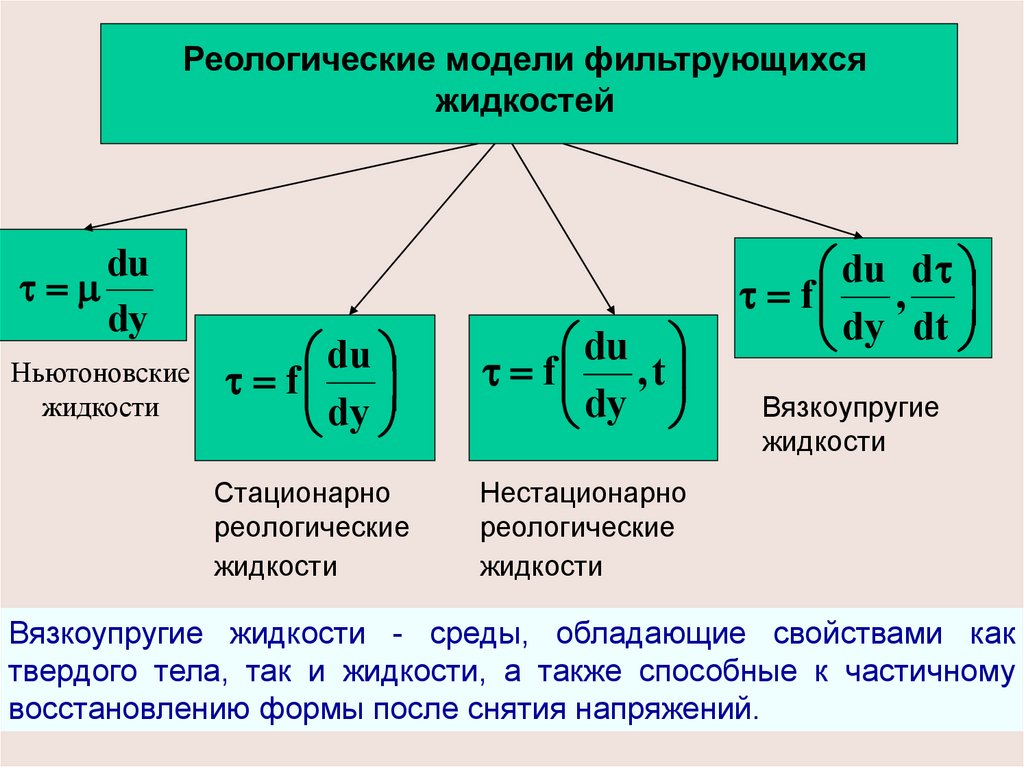 Реологические модели фильтрующихся жидкостей

$\tau = \mu \frac{du}{dy}$

Ньютоновские жидкости

$\tau = f\left(\frac{du}{dy}\right)$

Стационарно реологические жидкости

$\tau = f\left(\frac{du}{dy}, t\right)$

Нестационарно реологические жидкости

$\tau = f\left(\frac{du}{dy}, \frac{d\tau}{dt}\right)$

Вязкоупругие жидкости

Вязкоупругие жидкости - среды, обладающие свойствами как твердого тела, так и жидкости, а также способные к частичному восстановлению формы после снятия напряжений.